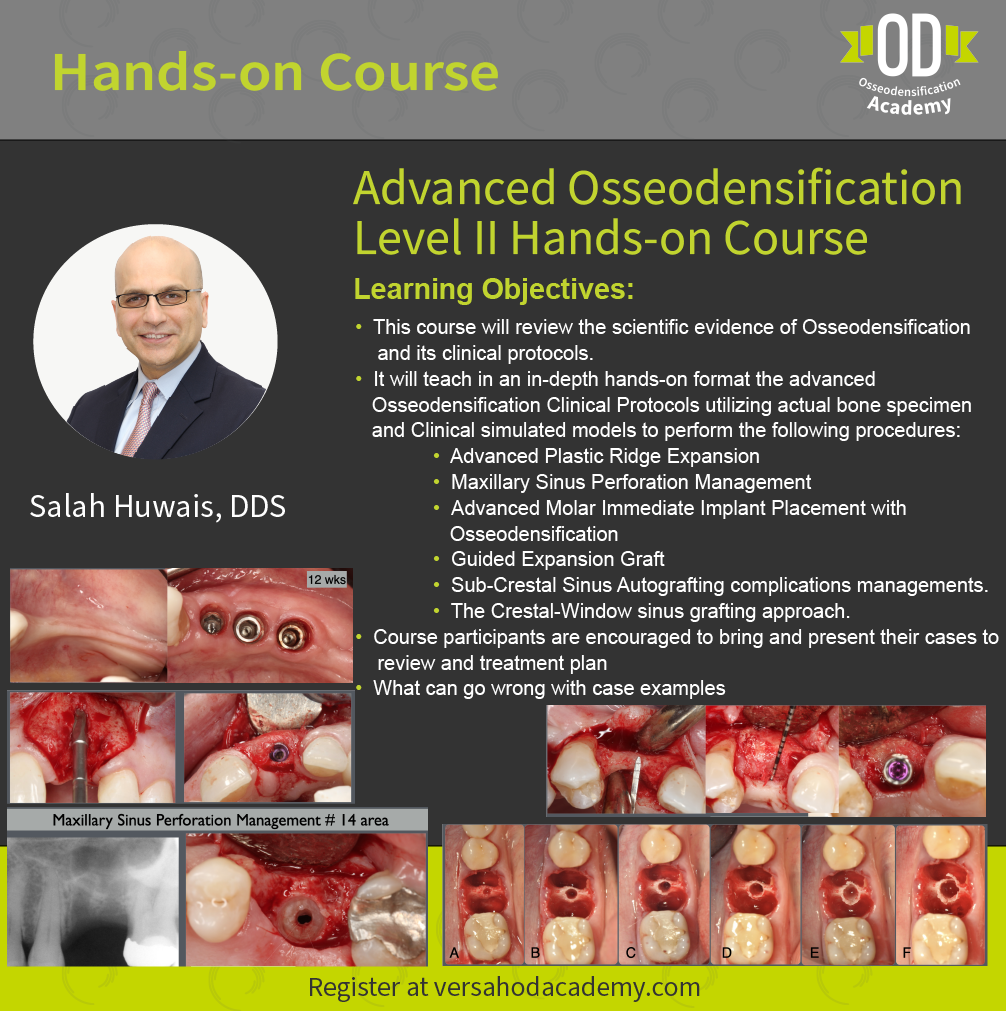 Hands-on Course

OD
Osseodensification
Academy

Advanced Osseodensification Level II Hands-on Course

Learning Objectives:

• This course will review the scientific evidence of Osseodensification and its clinical protocols.
• It will teach in an in-depth hands-on format the advanced Osseodensification Clinical Protocols utilizing actual bone specimen and Clinical simulated models to perform the following procedures:
  • Advanced Plastic Ridge Expansion
  • Maxillary Sinus Perforation Management
  • Advanced Molar Immediate Implant Placement with Osseodensification
  • Guided Expansion Graft
  • Sub-Crestal Sinus Autografting complications managements.
  • The Crestal-Window sinus grafting approach.
• Course participants are encouraged to bring and present their cases to review and treatment plan
• What can go wrong with case examples

Salah Huwais, DDS

12 wks

Maxillary Sinus Perforation Management # 14 area

A B C D E F

Register at versahodacademy.com